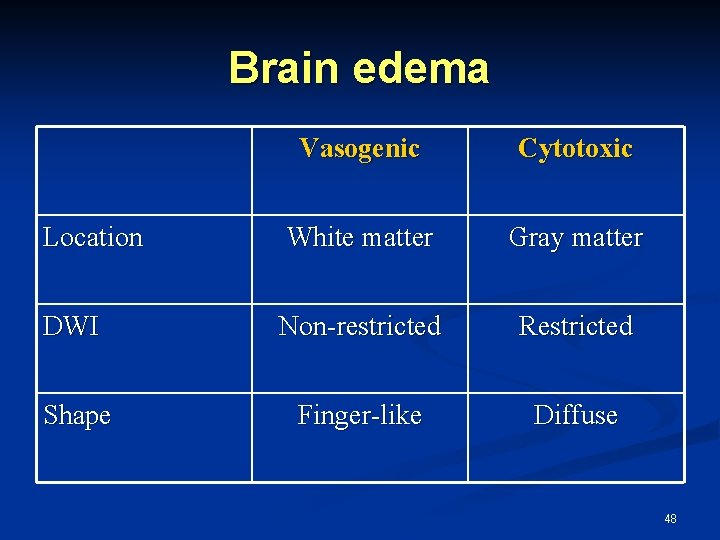 Brain edema

| | Vasogenic | Cytotoxic |
|---|---|---|
| Location | White matter | Gray matter |
| DWI | Non-restricted | Restricted |
| Shape | Finger-like | Diffuse |

48